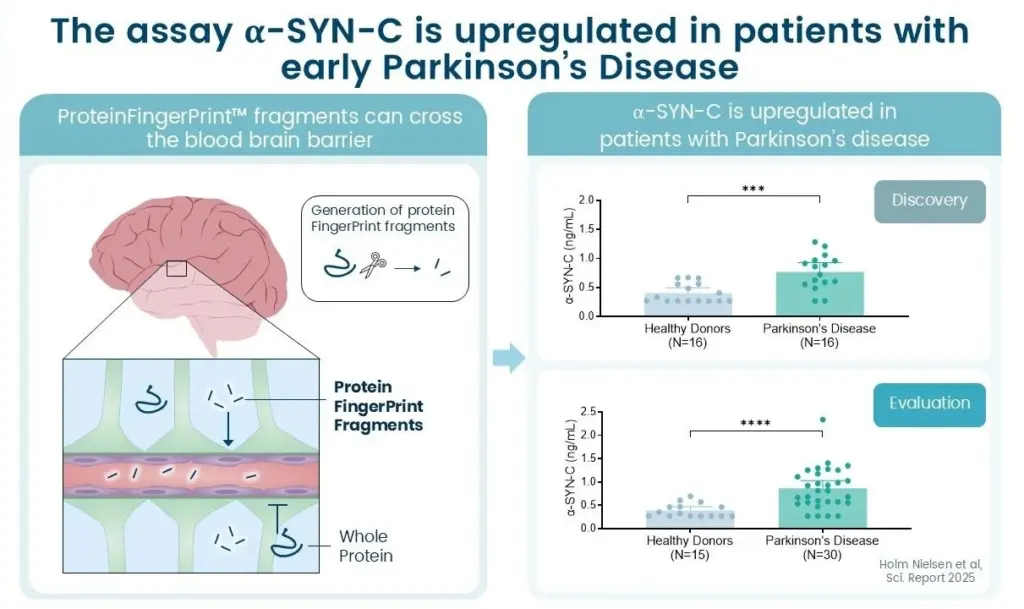 The assay α-SYN-C is upregulated in patients with early Parkinson's Disease

ProteinFingerPrint™ fragments can cross the blood brain barrier

Generation of protein FingerPrint fragments

Protein FingerPrint Fragments

Whole Protein

α-SYN-C is upregulated in patients with Parkinson's disease

Discovery

***

α-SYN-C (ng/mL)

2.0
1.5
1.0
0.5
0.0

Healthy Donors (N=16)

Parkinson's Disease (N=16)

Evaluation

****

α-SYN-C (ng/mL)

2.5
2.0
1.5
1.0
0.5
0.0

Healthy Donors (N=15)

Parkinson's Disease (N=30)

Holm Nielsen et al, Sci. Report 2025